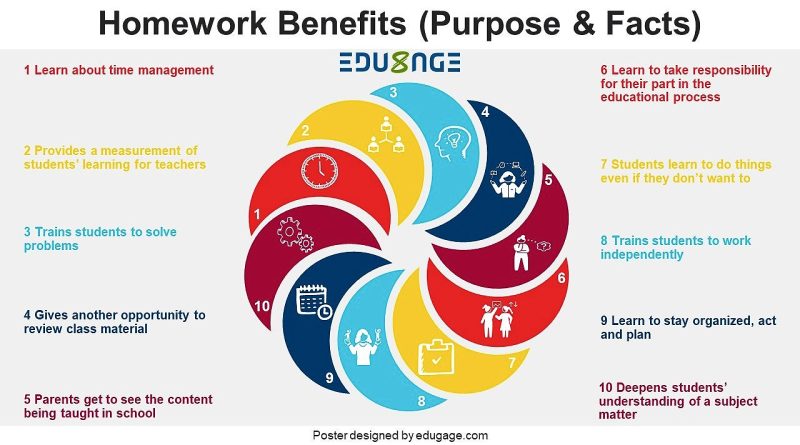 Homework Benefits (Purpose & Facts)

EDU8NGE

1 Learn about time management

2 Provides a measurement of students' learning for teachers

3 Trains students to solve problems

4 Gives another opportunity to review class material

5 Parents get to see the content being taught in school

1
2
3
4
5
6
7
8
9
10

6 Learn to take responsibility for their part in the educational process

7 Students learn to do things even if they don't want to

8 Trains students to work independently

9 Learn to stay organized, act and plan

10 Deepens students' understanding of a subject matter

Poster designed by edugage.com